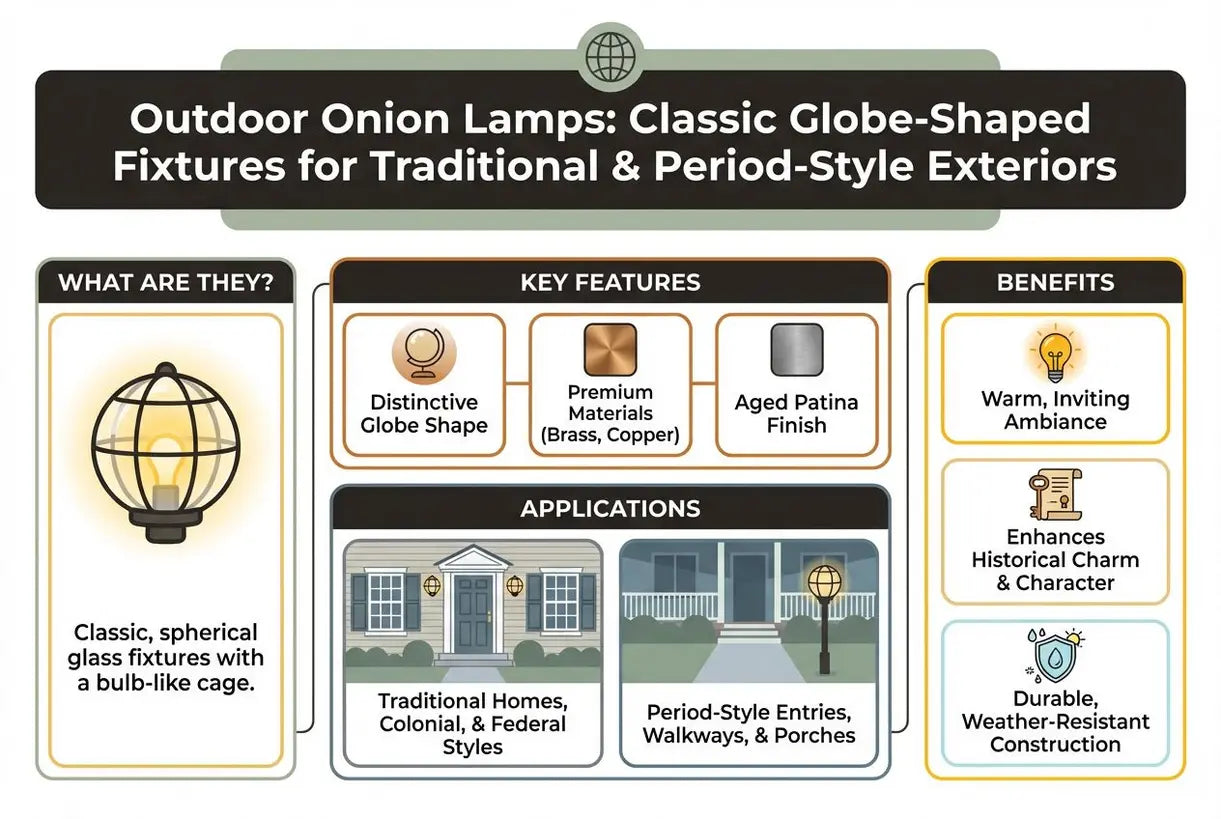 Outdoor Onion Lamps: Classic Globe-Shaped Fixtures for Traditional & Period-Style Exteriors

WHAT ARE THEY?

Classic, spherical glass fixtures with a bulb-like cage.

KEY FEATURES

Distinctive Globe Shape

Premium Materials (Brass, Copper)

Aged Patina Finish

APPLICATIONS

Traditional Homes, Colonial, & Federal Styles

Period-Style Entries, Walkways, & Porches

BENEFITS

Warm, Inviting Ambiance

Enhances Historical Charm & Character

Durable, Weather-Resistant Construction